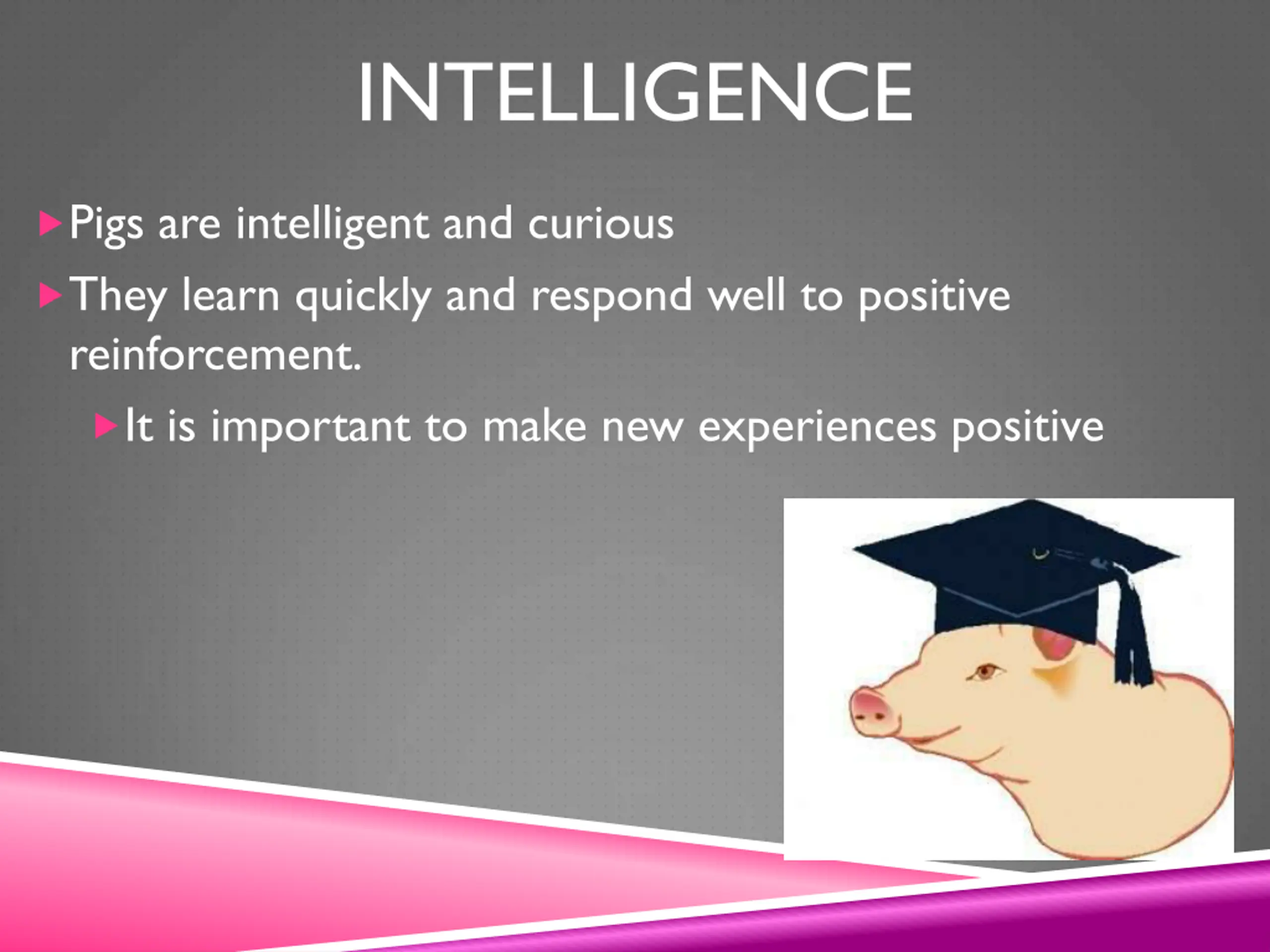 INTELLIGENCE

Pigs are intelligent and curious

They learn quickly and respond well to positive reinforcement.

It is important to make new experiences positive